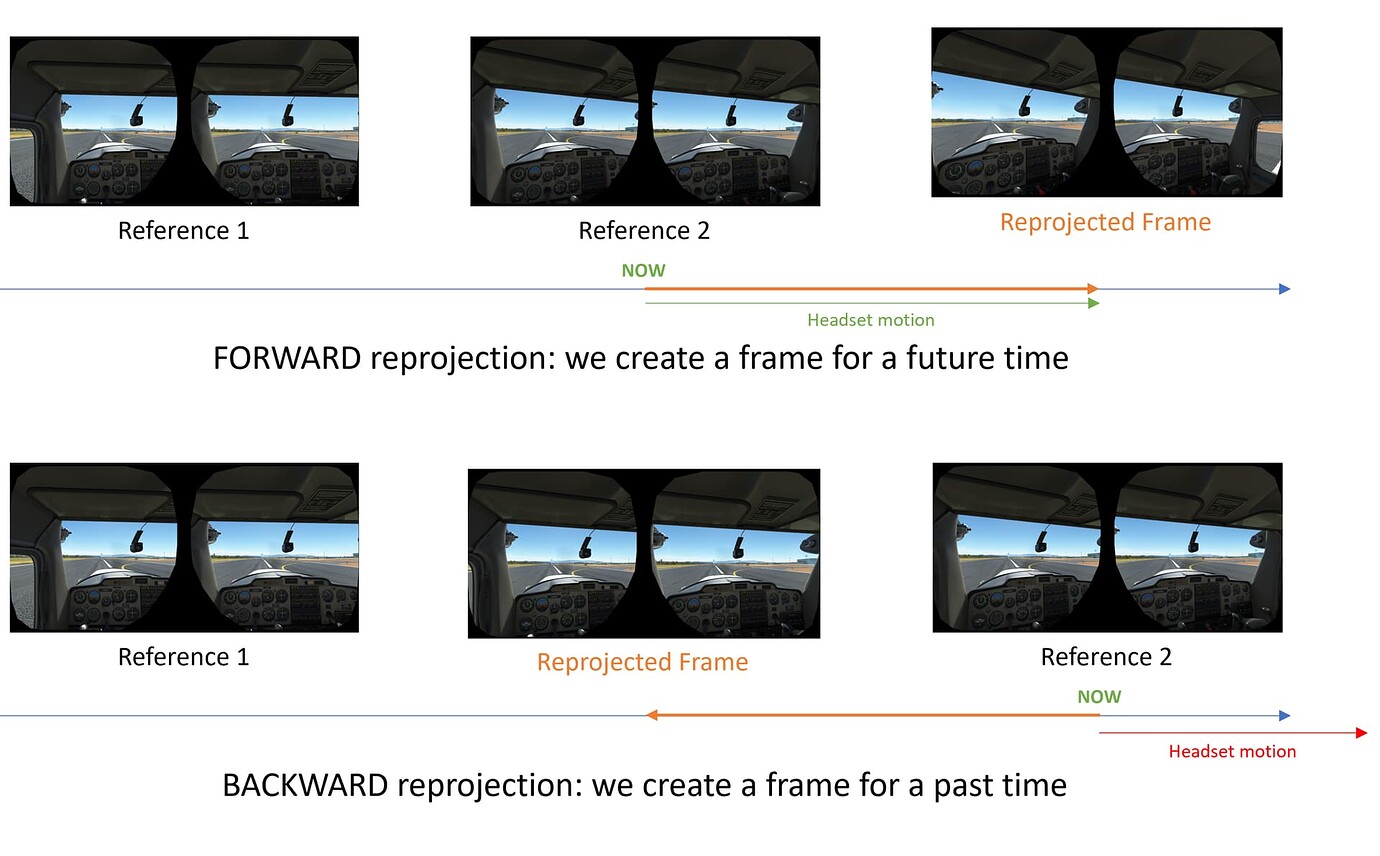 Reference 1

Reference 2

Reprojected Frame

NOW

Headset motion

FORWARD reprojection: we create a frame for a future time

Reference 1

Reprojected Frame

Reference 2

NOW

Headset motion

BACKWARD reprojection: we create a frame for a past time